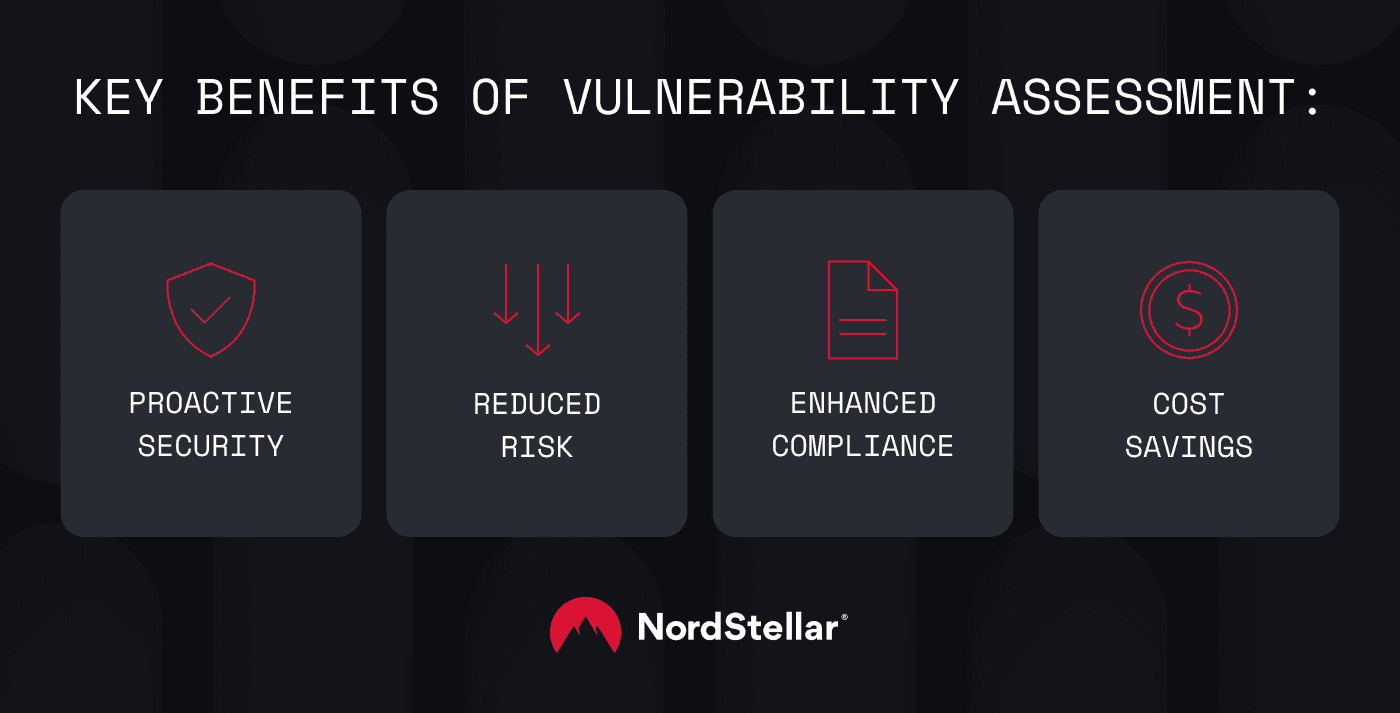 KEY BENEFITS OF VULNERABILITY ASSESSMENT:

PROACTIVE SECURITY

REDUCED RISK

ENHANCED COMPLIANCE

COST SAVINGS

NordStellar®